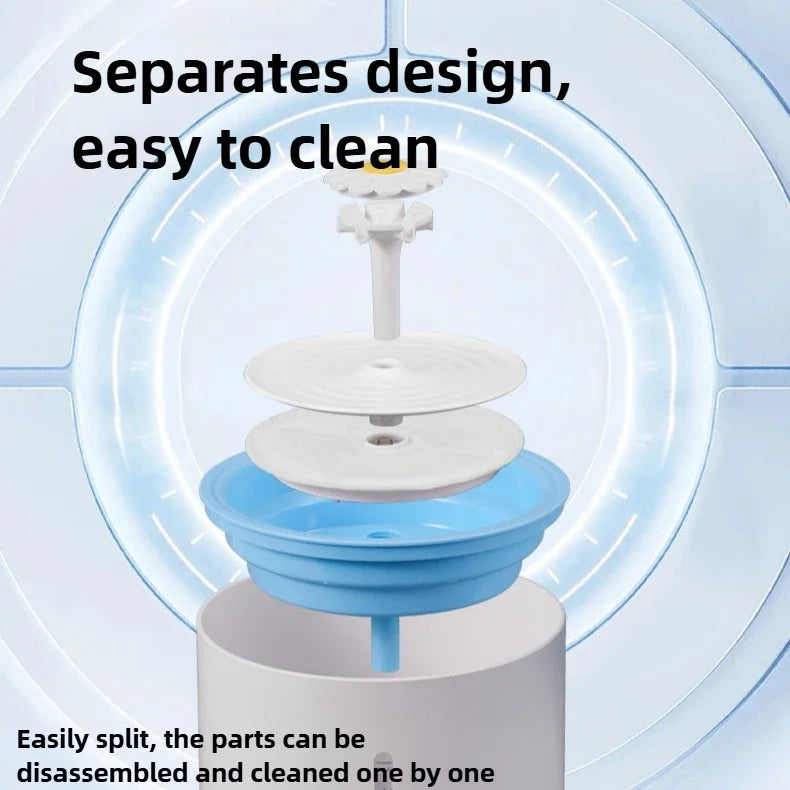 Separates design, easy to clean

Easily split, the parts can be disassembled and cleaned one by one